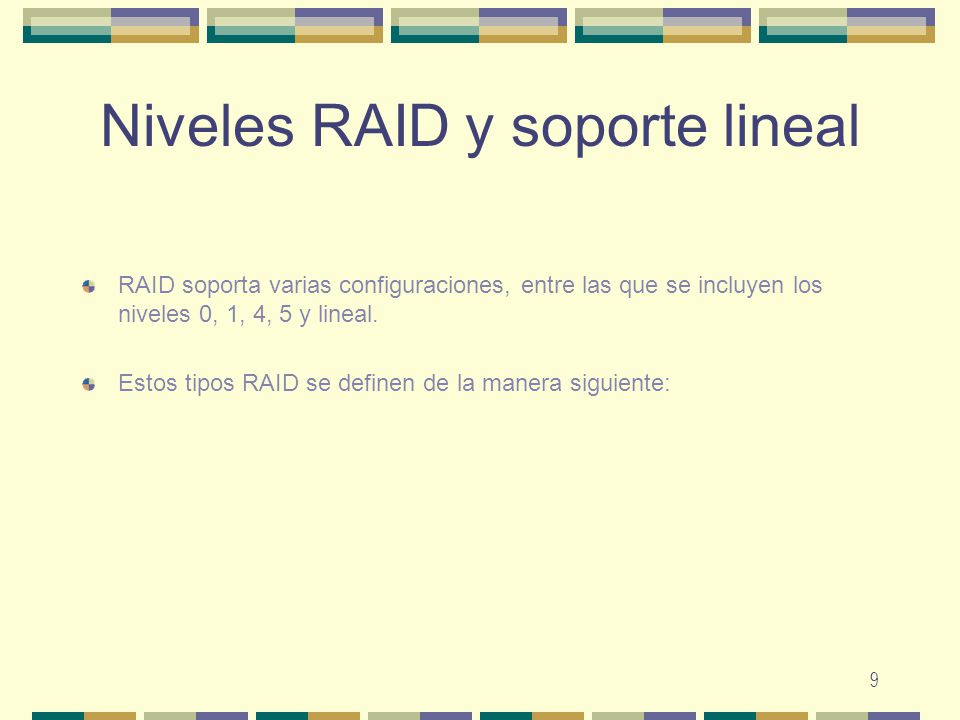 Niveles RAID y soporte lineal

RAID soporta varias configuraciones, entre las que se incluyen los niveles 0, 1, 4, 5 y lineal.

Estos tipos RAID se definen de la manera siguiente:

9